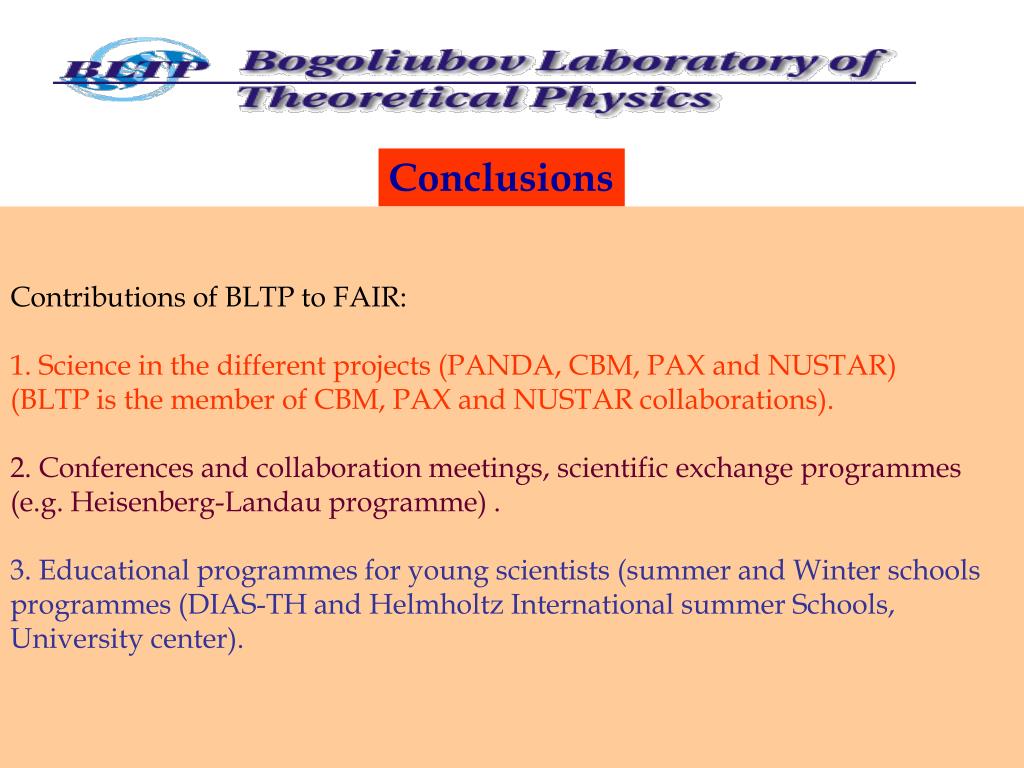 BLTP Bogoliubov Laboratory of Theoretical Physics

Conclusions

Contributions of BLTP to FAIR:

1. Science in the different projects (PANDA, CBM, PAX and NUSTAR) (BLTP is the member of CBM, PAX and NUSTAR collaborations).

2. Conferences and collaboration meetings, scientific exchange programmes (e.g. Heisenberg-Landau programme) .

3. Educational programmes for young scientists (summer and Winter schools programmes (DIAS-TH and Helmholtz International summer Schools, University center).